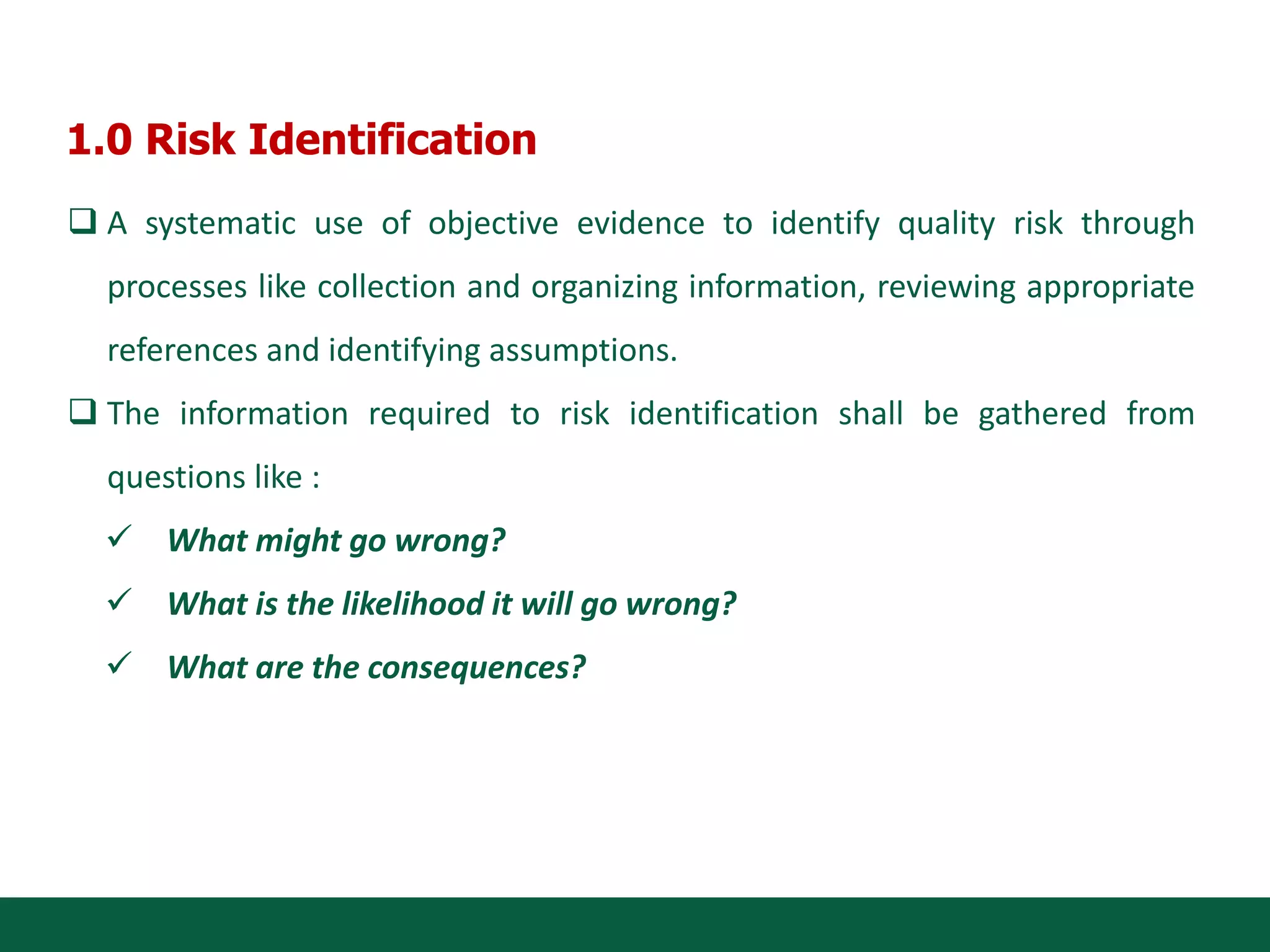 1.0 Risk Identification

❑ A systematic use of objective evidence to identify quality risk through processes like collection and organizing information, reviewing appropriate references and identifying assumptions.

❑ The information required to risk identification shall be gathered from questions like :

✓ What might go wrong?

✓ What is the likelihood it will go wrong?

✓ What are the consequences?